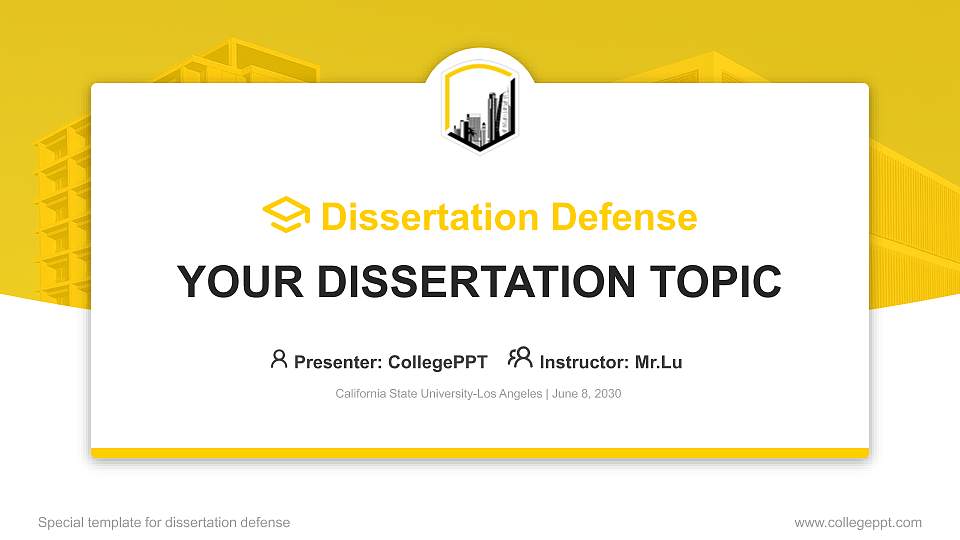 Dissertation Defense

YOUR DISSERTATION TOPIC

Presenter: CollegePPT Instructor: Mr.Lu

California State University-Los Angeles | June 8, 2030

Special template for dissertation defense

www.collegeppt.com